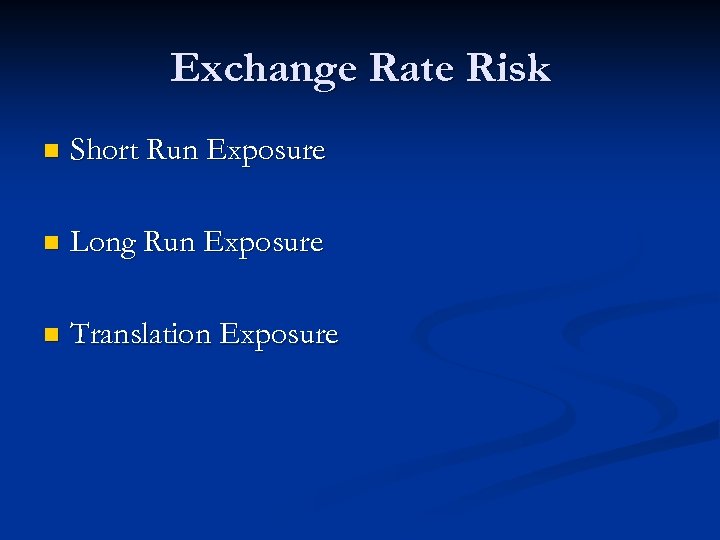 Exchange Rate Risk

- Short Run Exposure
- Long Run Exposure
- Translation Exposure